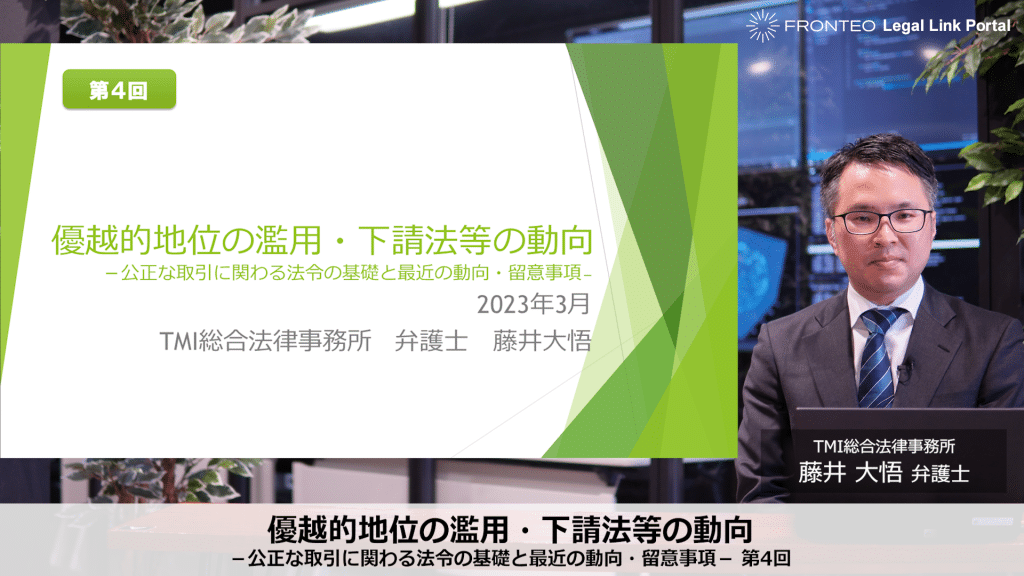 FRONTEO Legal Link Portal

第4回

優越的地位の濫用・下請法等の動向
－公正な取引に関わる法令の基礎と最近の動向・留意事項－
2023年3月
TMI総合法律事務所　弁護士　藤井大悟

TMI総合法律事務所
藤井 大悟 弁護士

優越的地位の濫用・下請法等の動向
－公正な取引に関わる法令の基礎と最近の動向・留意事項－ 第4回